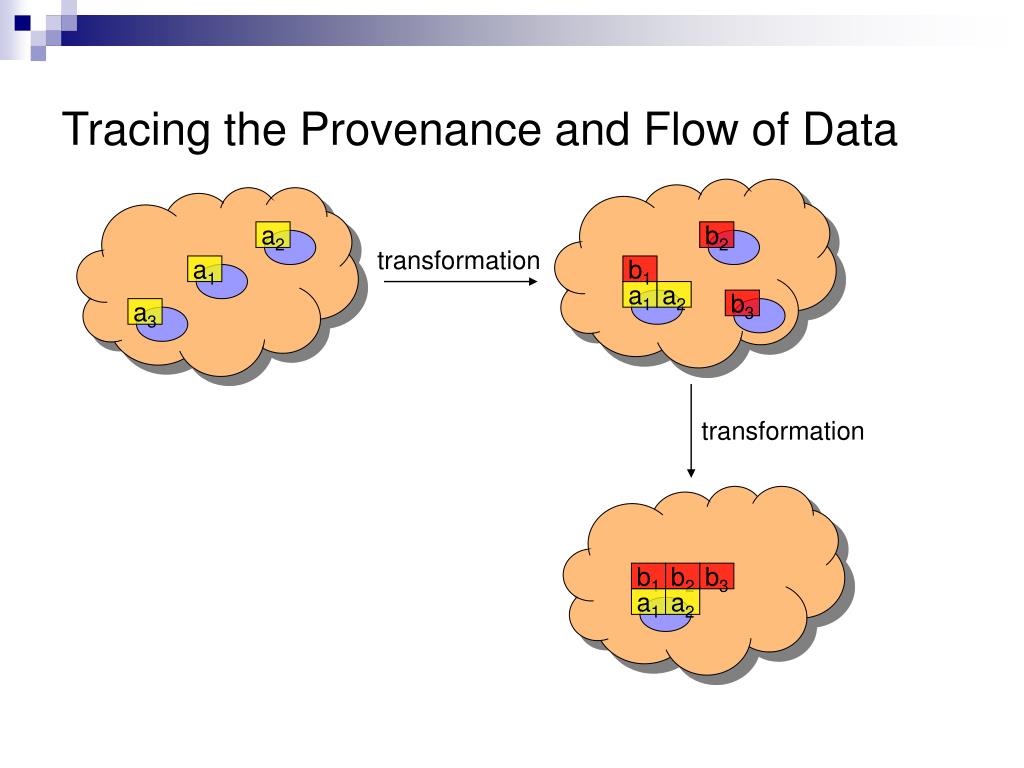 Tracing the Provenance and Flow of Data

$a_2$
$a_1$
$a_3$

transformation

$b_2$
$b_1$
$a_1$ $a_2$
$b_3$

transformation

$b_1$ $b_2$ $b_3$
$a_1$ $a_2$